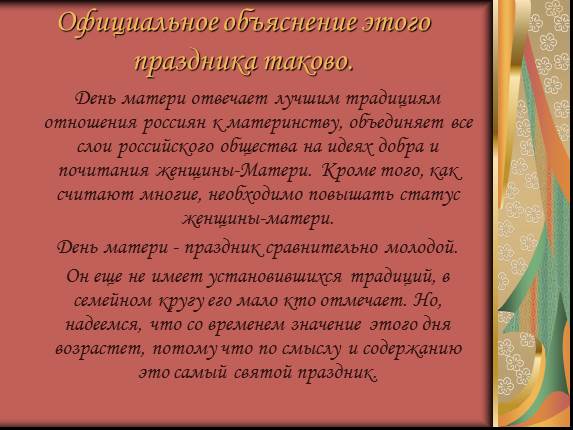 Официальное объяснение этого праздника таково.

День матери отвечает лучшим традициям отношения россиян к материнству, объединяет все слои российского общества на идеях добра и почитания женщины-Матери. Кроме того, как считают многие, необходимо повышать статус женщины-матери.

День матери - праздник сравнительно молодой.

Он еще не имеет установившихся традиций, в семейном кругу его мало кто отмечает. Но, надеемся, что со временем значение этого дня возрастет, потому что по смыслу и содержанию это самый святой праздник.